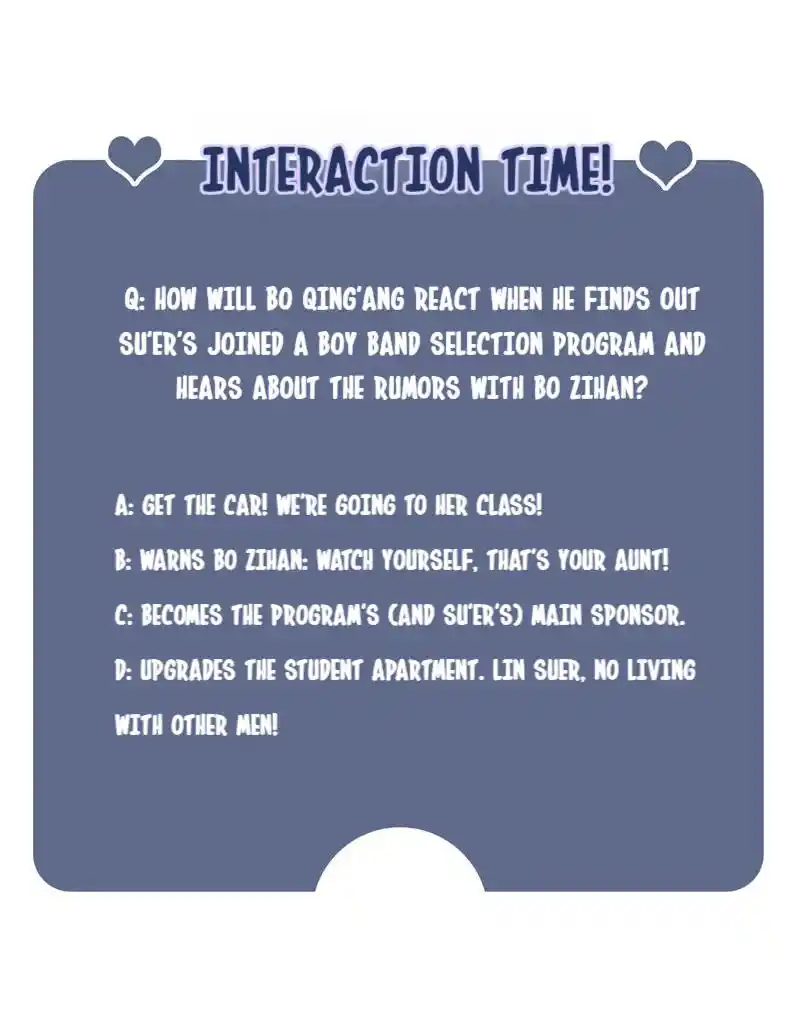 INTERACTION TIME!

Q: HOW WILL BO QING'ANG REACT WHEN HE FINDS OUT SU'ER'S JOINED A BOY BAND SELECTION PROGRAM AND HEARS ABOUT THE RUMORS WITH BO ZIHAN?

A: GET THE CAR! WE'RE GOING TO HER CLASS!

B: WARNS BO ZIHAN: WATCH YOURSELF, THAT'S YOUR AUNT!

C: BECOMES THE PROGRAM'S (AND SU'ER'S) MAIN SPONSOR.

D: UPGRADES THE STUDENT APARTMENT. LIN SUER, NO LIVING WITH OTHER MEN!